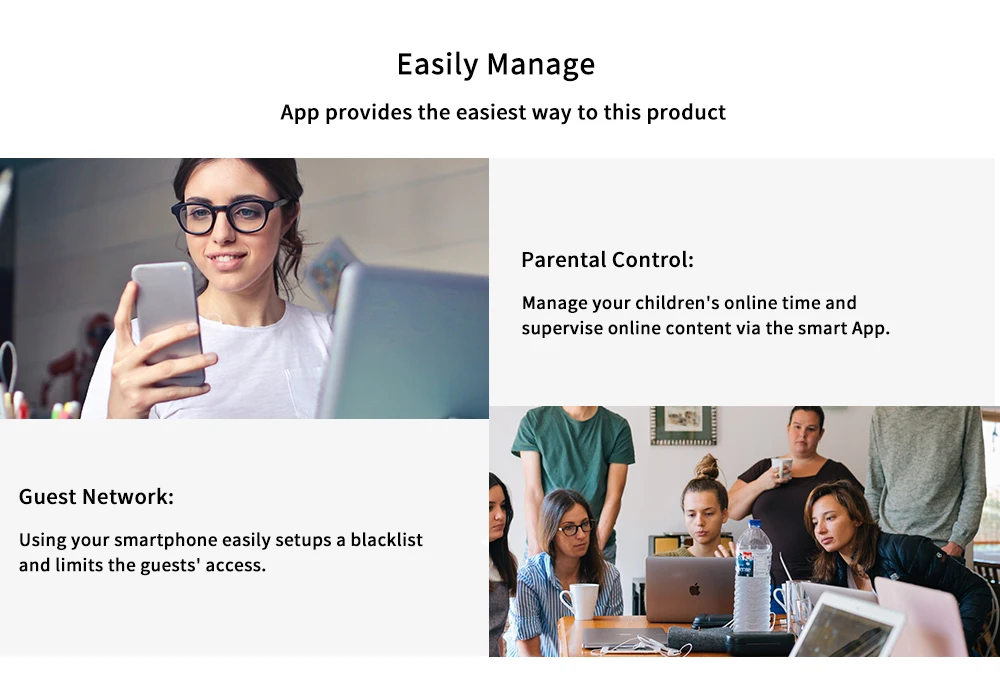 Easily Manage

App provides the easiest way to this product

Parental Control:

Manage your children's online time and supervise online content via the smart App.

Guest Network:

Using your smartphone easily setups a blacklist and limits the guests' access.